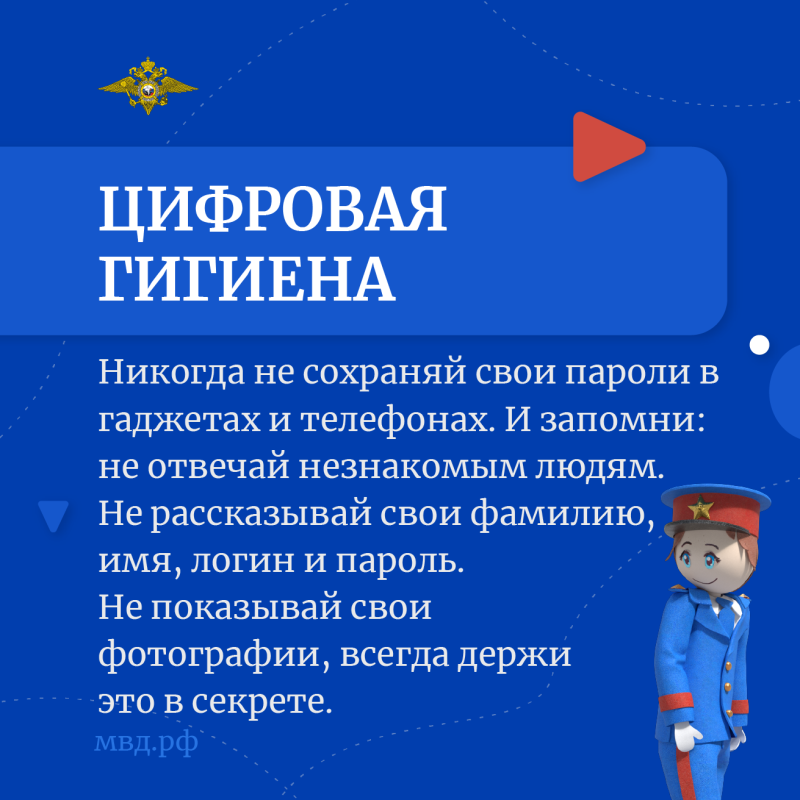 ЦИФРОВАЯ ГИГИЕНА

Никогда не сохраняй свои пароли в гаджетах и телефонах. И запомни: не отвечай незнакомым людям. Не рассказывай свои фамилию, имя, логин и пароль. Не показывай свои фотографии, всегда держи это в секрете.

мвд.рф